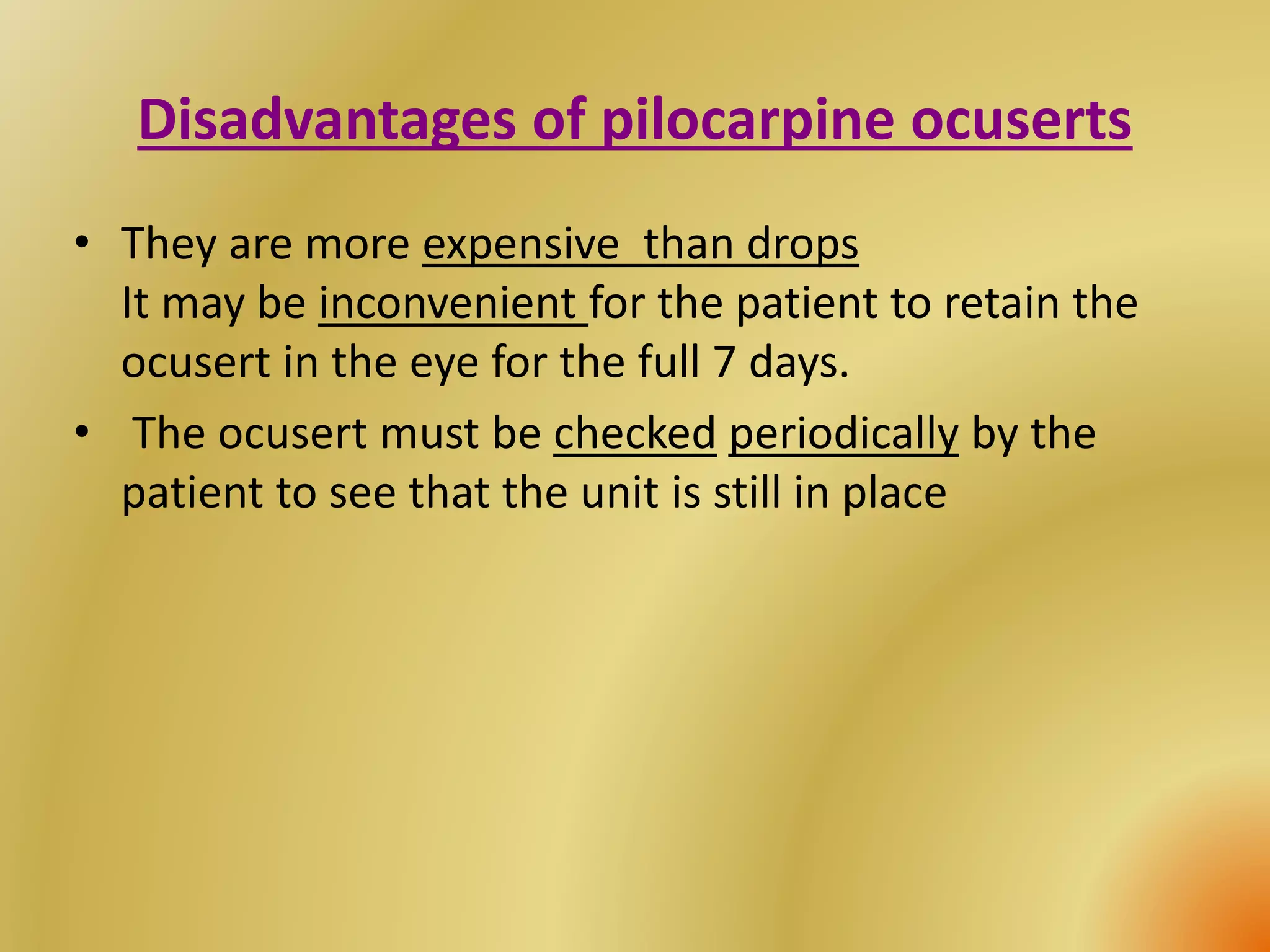 Disadvantages of pilocarpine ocuserts

• They are more expensive than drops
It may be inconvenient for the patient to retain the ocusert in the eye for the full 7 days.

• The ocusert must be checked periodically by the patient to see that the unit is still in place